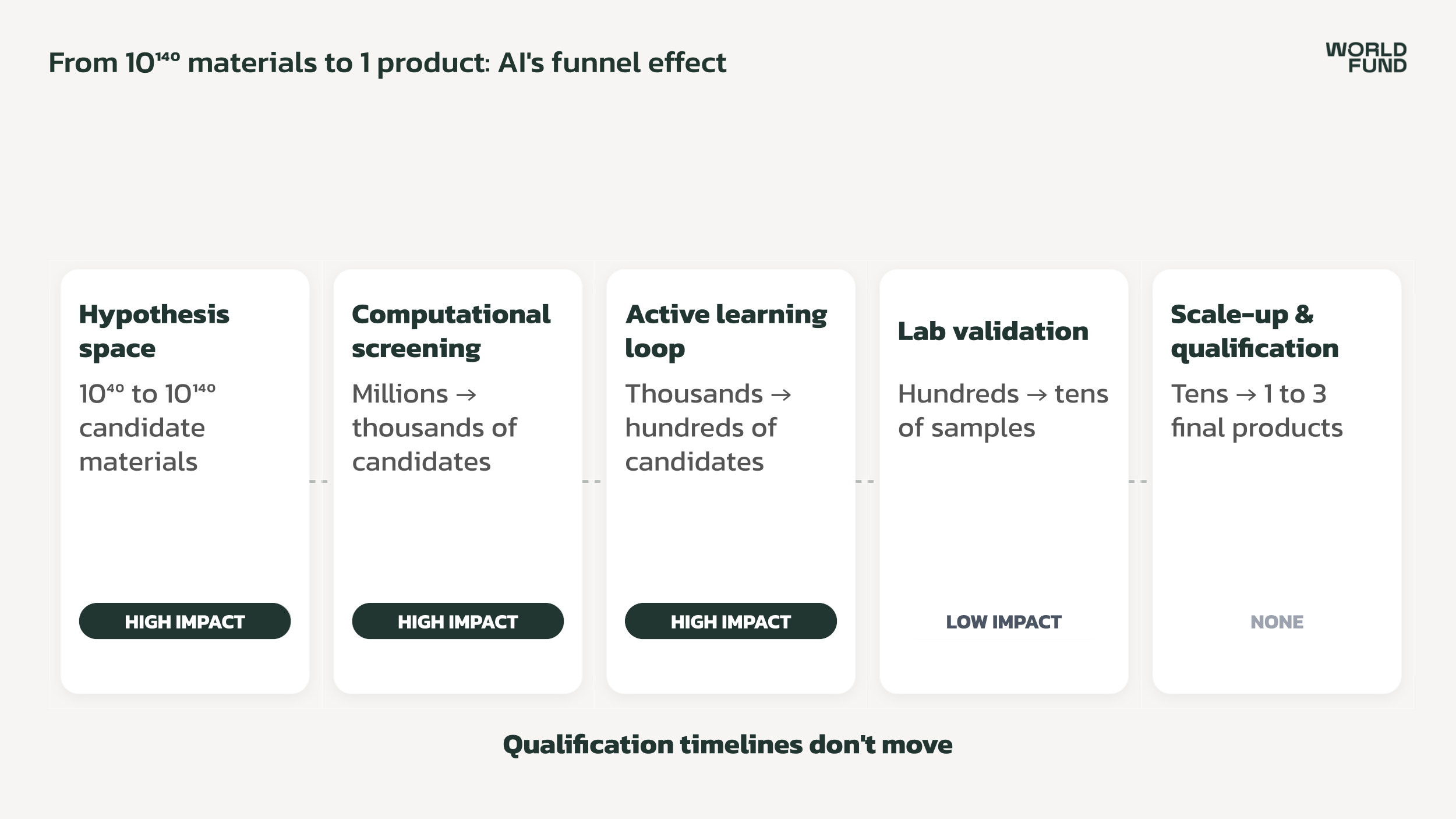 From $10^{140}$ materials to 1 product: AI's funnel effect

WORLD FUND

Hypothesis space

$10^{40}$ to $10^{140}$ candidate materials

HIGH IMPACT

Computational screening

Millions → thousands of candidates

HIGH IMPACT

Active learning loop

Thousands → hundreds of candidates

HIGH IMPACT

Lab validation

Hundreds → tens of samples

LOW IMPACT

Scale-up & qualification

Tens → 1 to 3 final products

NONE

Qualification timelines don't move